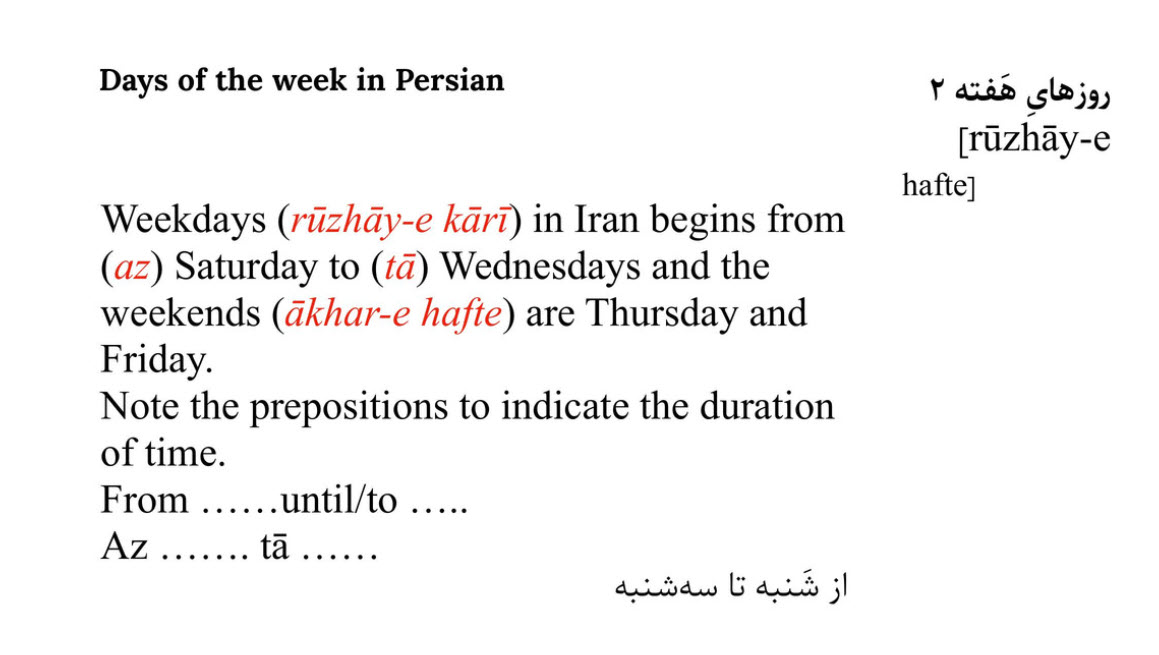 Days of the week in Persian

روزهایِ هَفته ۲
[rūzhāy-e hafte]

Weekdays (rūzhāy-e kārī) in Iran begins from (az) Saturday to (tā) Wednesdays and the weekends (ākhar-e hafte) are Thursday and Friday.
Note the prepositions to indicate the duration of time.
From ……until/to …..
Az ……. tā ……
از شَنبه تا سه‌شنبه